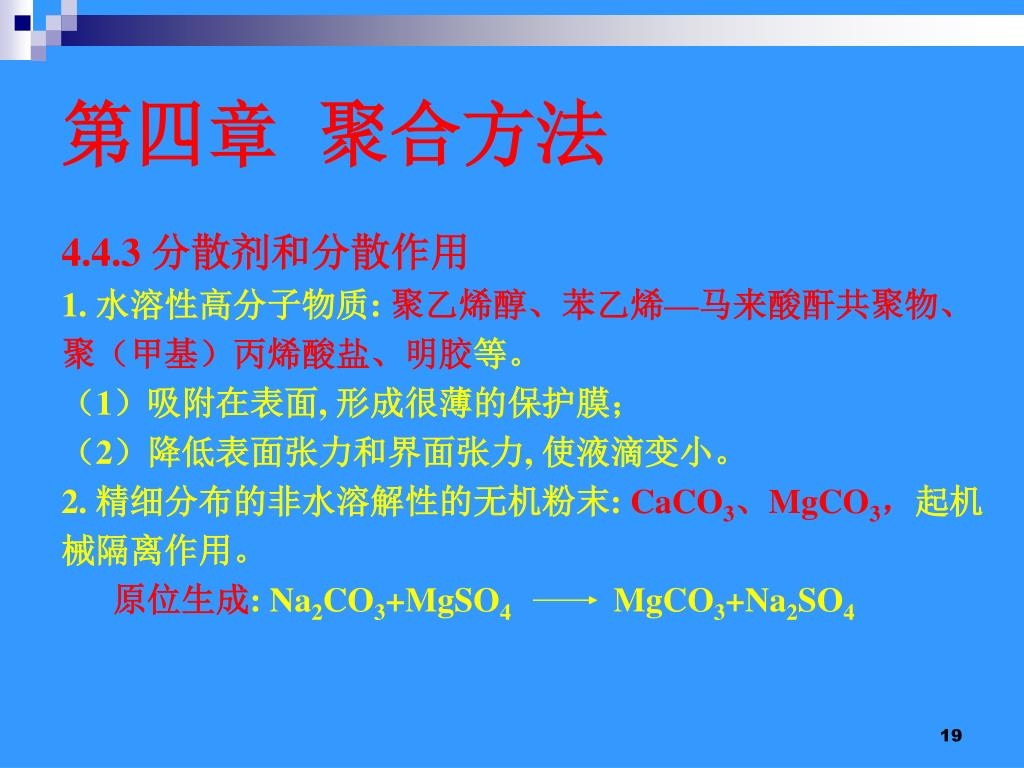 第四章 聚合方法

4.4.3 分散剂和分散作用

1. 水溶性高分子物质: 聚乙烯醇、苯乙烯—马来酸酐共聚物、聚（甲基）丙烯酸盐、明胶等。

（1）吸附在表面, 形成很薄的保护膜;

（2）降低表面张力和界面张力, 使液滴变小。

2. 精细分布的非水溶解性的无机粉末: $CaCO_3$、$MgCO_3$，起机械隔离作用。

原位生成: $Na_2CO_3+MgSO_4 \longrightarrow MgCO_3+Na_2SO_4$

19